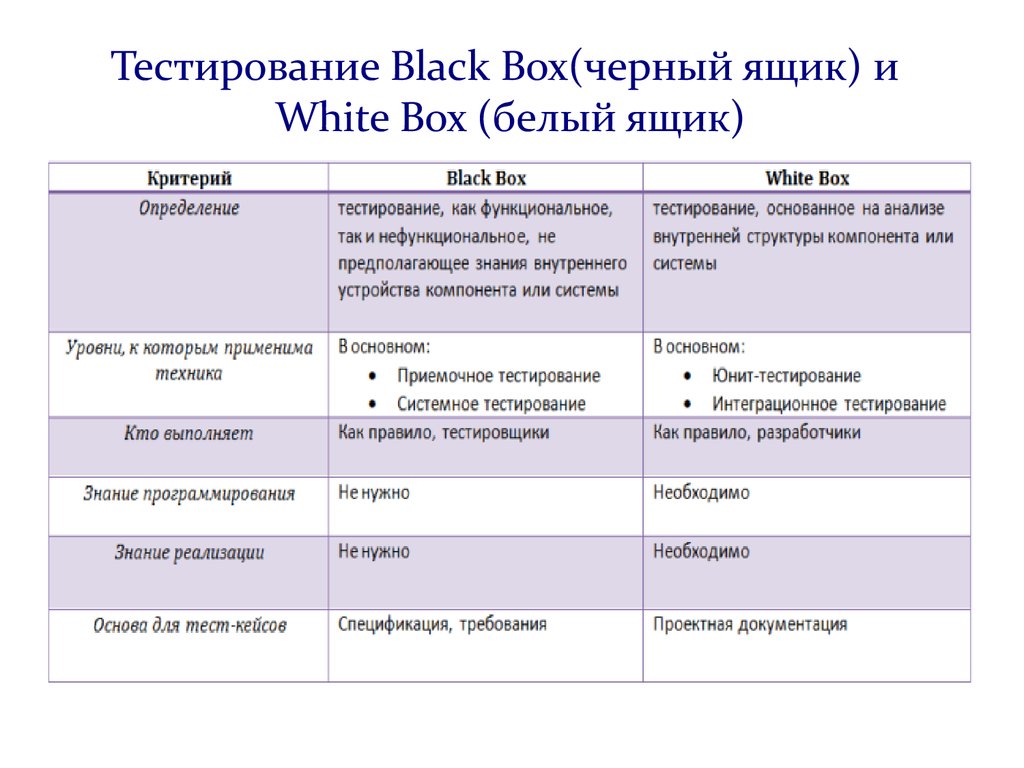 Тестирование Black Box(черный ящик) и White Box (белый ящик)

| Критерий | Black Box | White Box |
|---|---|---|
| Определение | тестирование, как функциональное, так и нефункциональное, не предполагающее знания внутреннего устройства компонента или системы | тестирование, основанное на анализе внутренней структуры компонента или системы |
| Уровни, к которым применима техника | В основном: • Приемочное тестирование • Системное тестирование | В основном: • Юнит-тестирование • Интеграционное тестирование |
| Кто выполняет | Как правило, тестировщики | Как правило, разработчики |
| Знание программирования | Не нужно | Необходимо |
| Знание реализации | Не нужно | Необходимо |
| Основа для тест-кейсов | Спецификация, требования | Проектная документация |